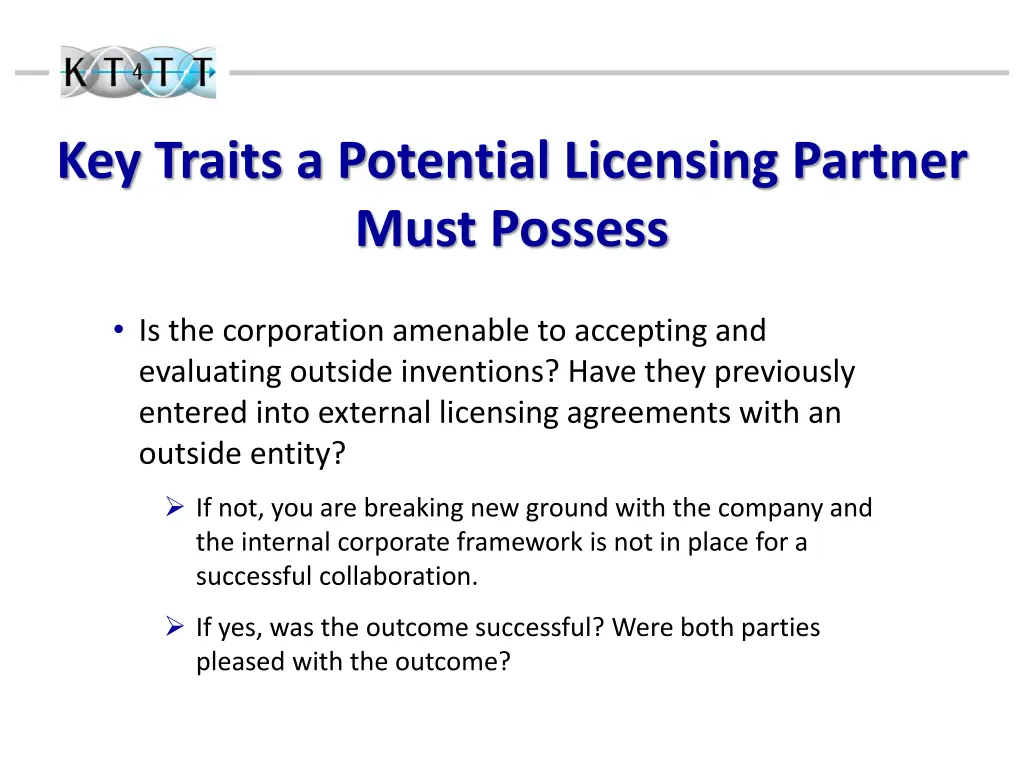 KT4TT

Key Traits a Potential Licensing Partner Must Possess

• Is the corporation amenable to accepting and evaluating outside inventions? Have they previously entered into external licensing agreements with an outside entity?

➢ If not, you are breaking new ground with the company and the internal corporate framework is not in place for a successful collaboration.

➢ If yes, was the outcome successful? Were both parties pleased with the outcome?